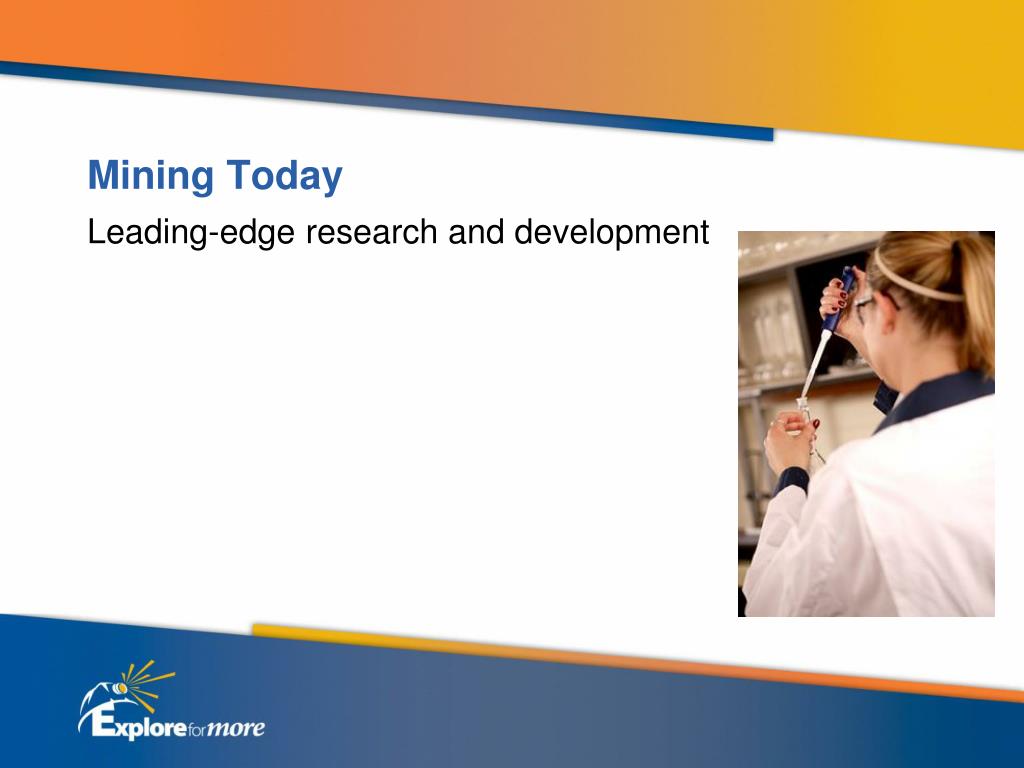 Mining Today

Leading-edge research and development

Explore for more